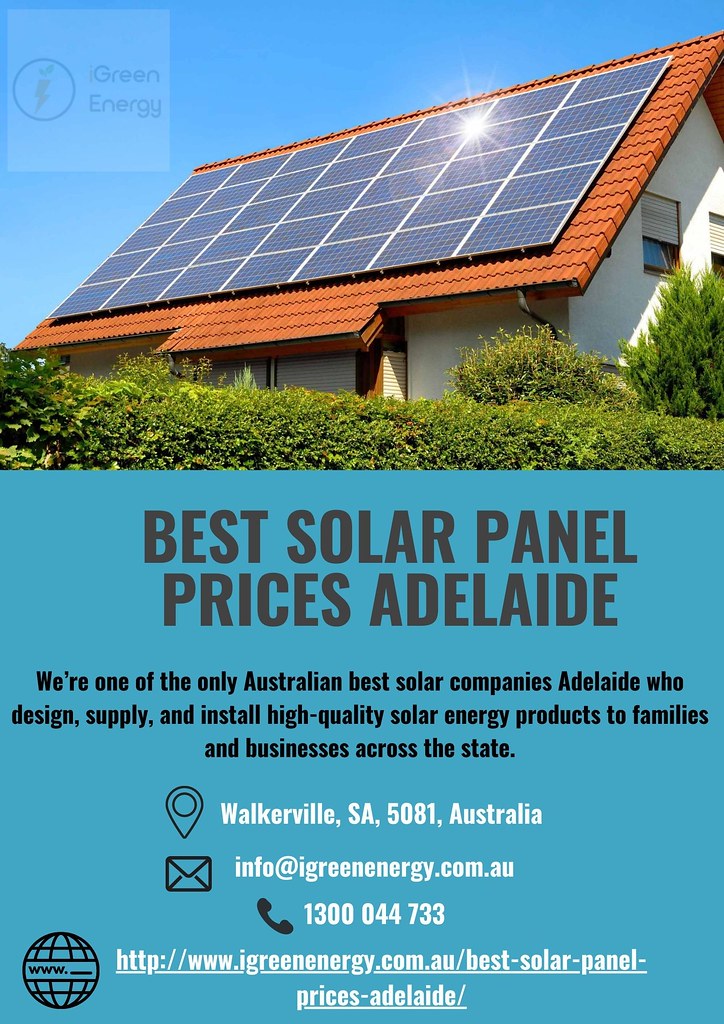 iGreen Energy

BEST SOLAR PANEL PRICES ADELAIDE

We're one of the only Australian best solar companies Adelaide who design, supply, and install high-quality solar energy products to families and businesses across the state.

Walkerville, SA, 5081, Australia

info@igreenenergy.com.au

1300 044 733

www.

http://www.igreenenergy.com.au/best-solar-panel-prices-adelaide/